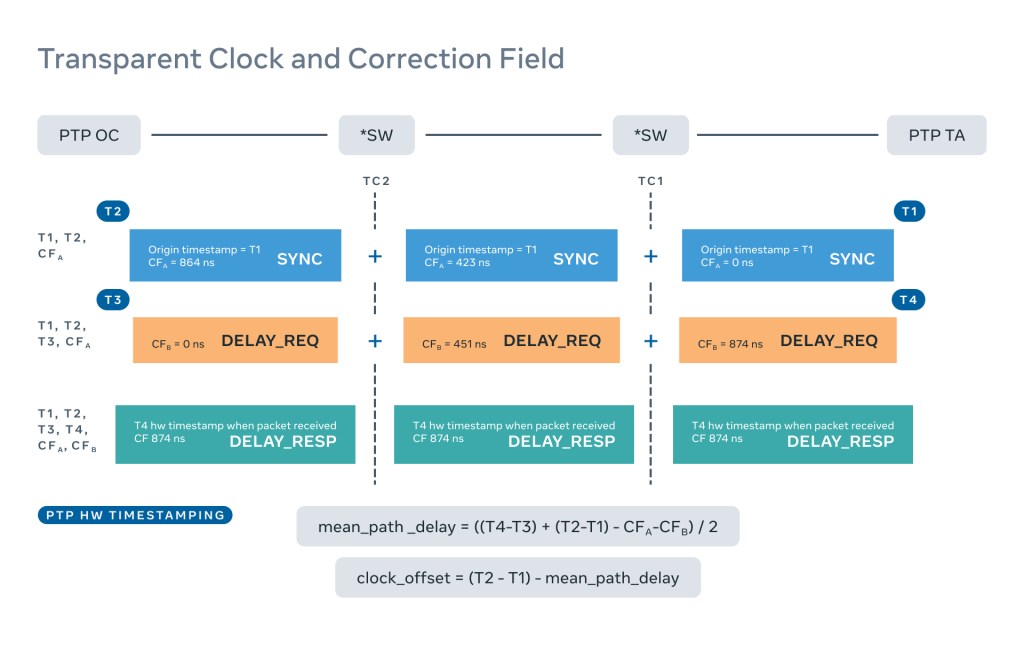 Transparent Clock and Correction Field

PTP OC

*SW

*SW

PTP TA

TC2

TC1

T2

T1

T1, T2, $CF_A$

Origin timestamp = T1
$CF_A$ = 864 ns
SYNC

+

Origin timestamp = T1
$CF_A$ = 423 ns
SYNC

+

Origin timestamp = T1
$CF_A$ = 0 ns
SYNC

T3

T4

T1, T2, T3, $CF_A$

$CF_B$ = 0 ns
DELAY_REQ

+

$CF_B$ = 451 ns
DELAY_REQ

+

$CF_B$ = 874 ns
DELAY_REQ

T1, T2, T3, T4, $CF_A$, $CF_B$

T4 hw timestamp when packet received
CF 874 ns
DELAY_RESP

T4 hw timestamp when packet received
CF 874 ns
DELAY_RESP

T4 hw timestamp when packet received
CF 874 ns
DELAY_RESP

PTP HW TIMESTAMPING

mean_path _delay = ((T4-T3) + (T2-T1) - $CF_A$-$CF_B$) / 2

clock_offset = (T2 - T1) - mean_path_delay